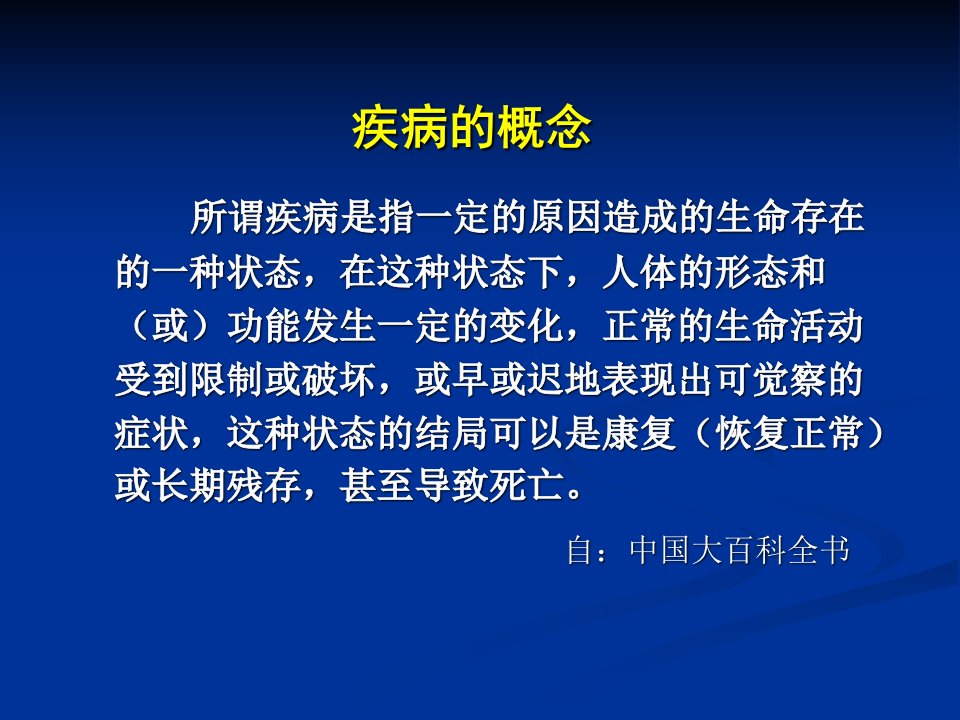 疾病的概念

所谓疾病是指一定的原因造成的生命存在的一种状态，在这种状态下，人体的形态和（或）功能发生一定的变化，正常的生命活动受到限制或破坏，或早或迟地表现出可觉察的症状，这种状态的结局可以是康复（恢复正常）或长期残存，甚至导致死亡。

自：中国大百科全书